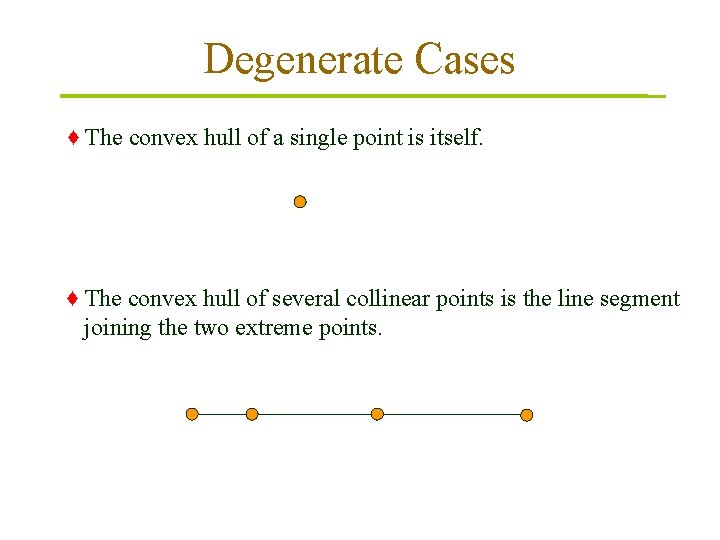 Degenerate Cases

♦ The convex hull of a single point is itself.

♦ The convex hull of several collinear points is the line segment joining the two extreme points.